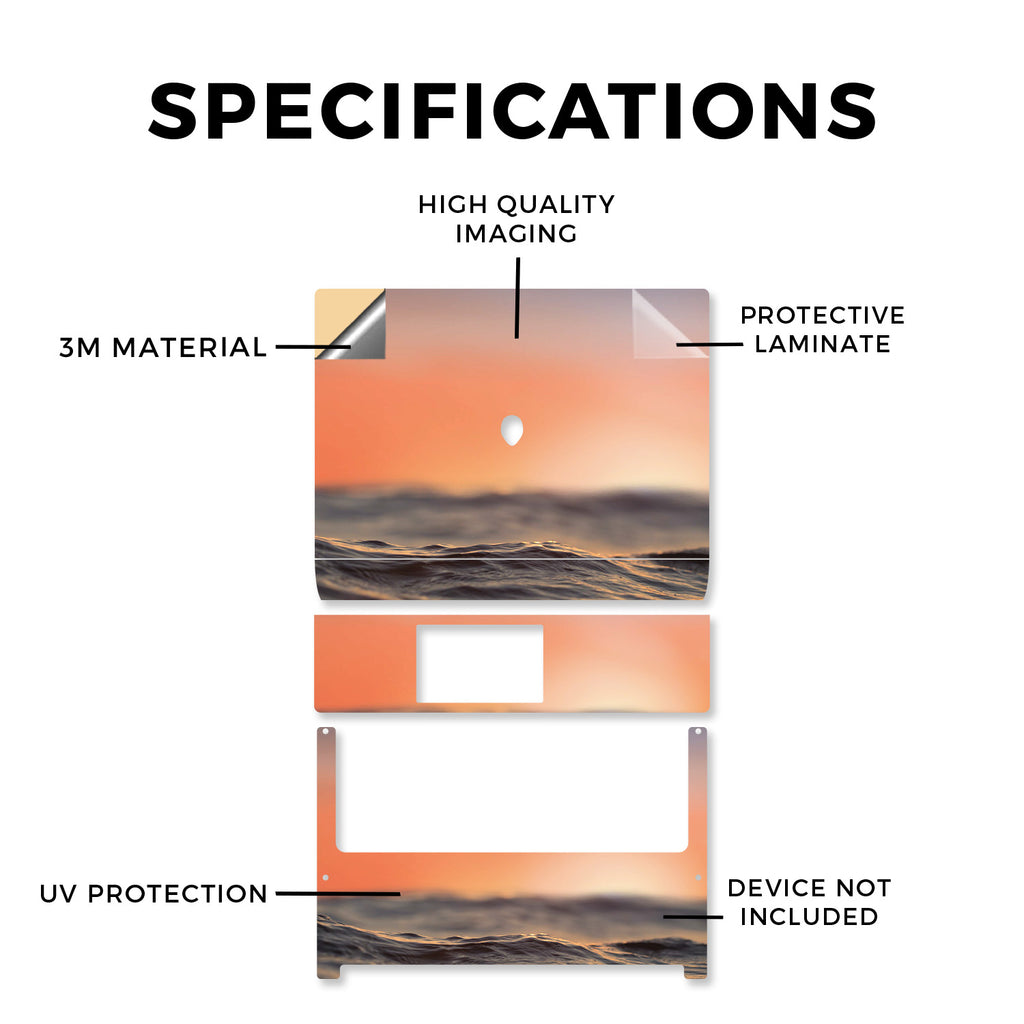 SPECIFICATIONS

HIGH QUALITY IMAGING

3M MATERIAL

PROTECTIVE LAMINATE

UV PROTECTION

DEVICE NOT INCLUDED